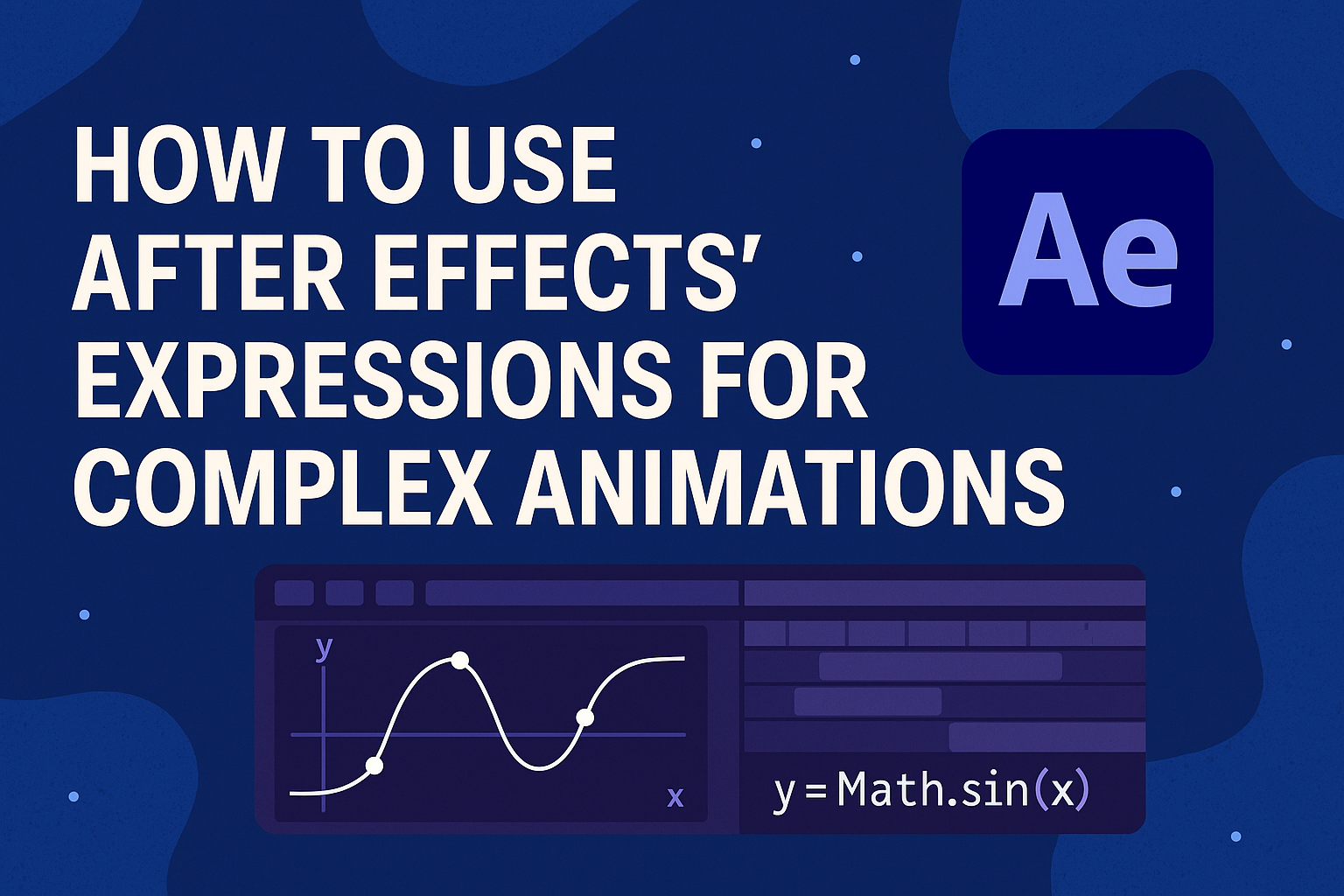 HOW TO USE AFTER EFFECTS' EXPRESSIONS FOR COMPLEX ANIMATIONS

Ae

y

x

y = Math.sin(x)